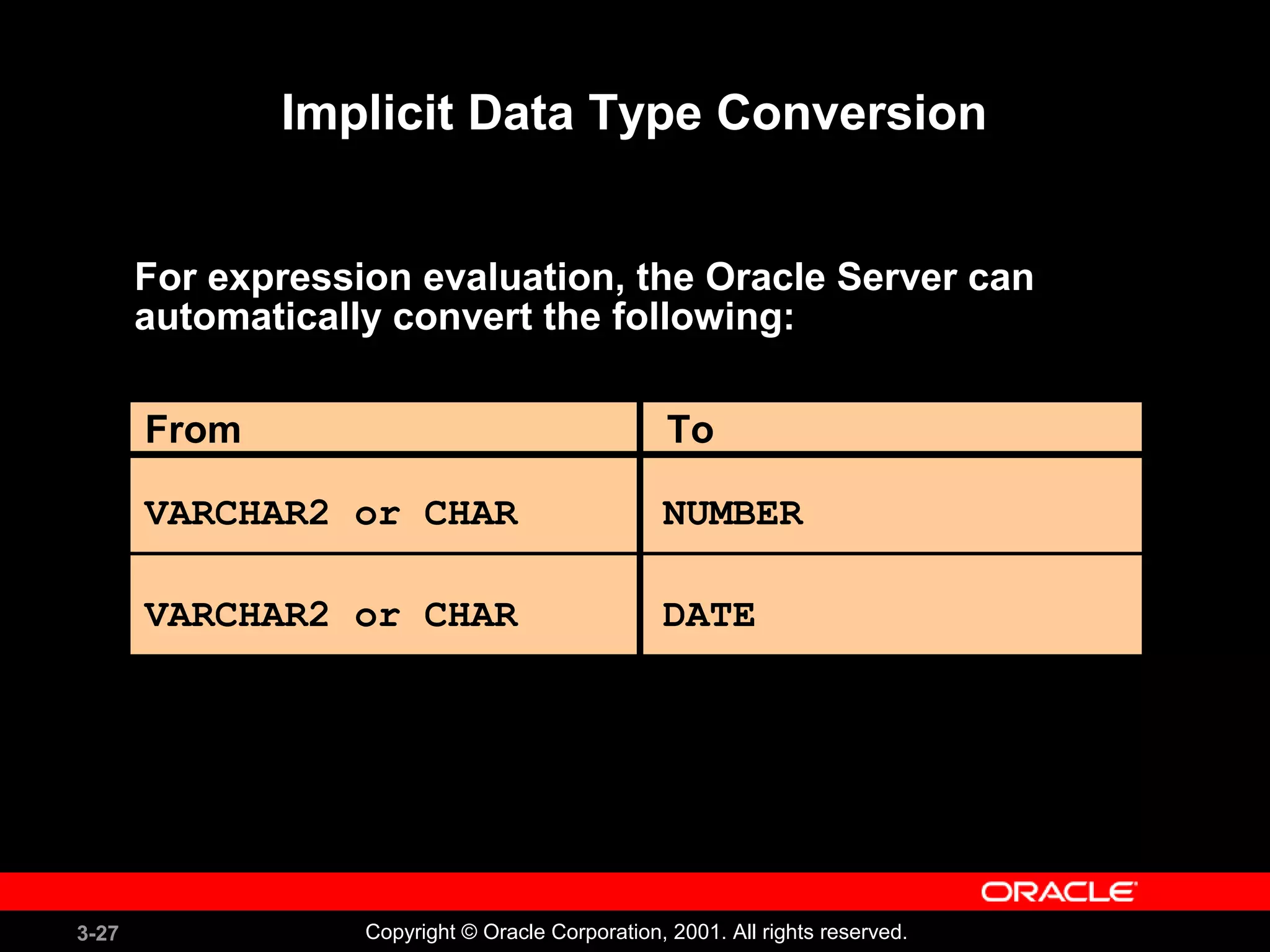 Implicit Data Type Conversion

For expression evaluation, the Oracle Server can automatically convert the following:

| From | To |
|---|---|
| VARCHAR2 or CHAR | NUMBER |
| VARCHAR2 or CHAR | DATE |

ORACLE

3-27

Copyright © Oracle Corporation, 2001. All rights reserved.